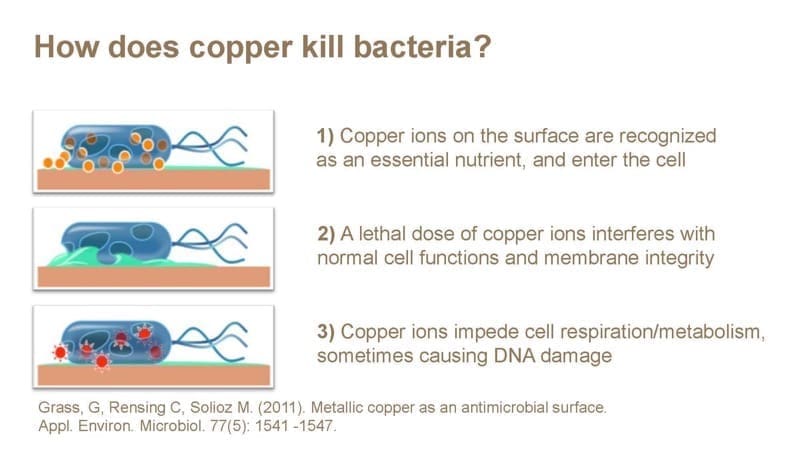 How does copper kill bacteria?

1) Copper ions on the surface are recognized as an essential nutrient, and enter the cell

2) A lethal dose of copper ions interferes with normal cell functions and membrane integrity

3) Copper ions impede cell respiration/metabolism, sometimes causing DNA damage

Grass, G, Rensing C, Solioz M. (2011). Metallic copper as an antimicrobial surface. Appl. Environ. Microbiol. 77(5): 1541 -1547.